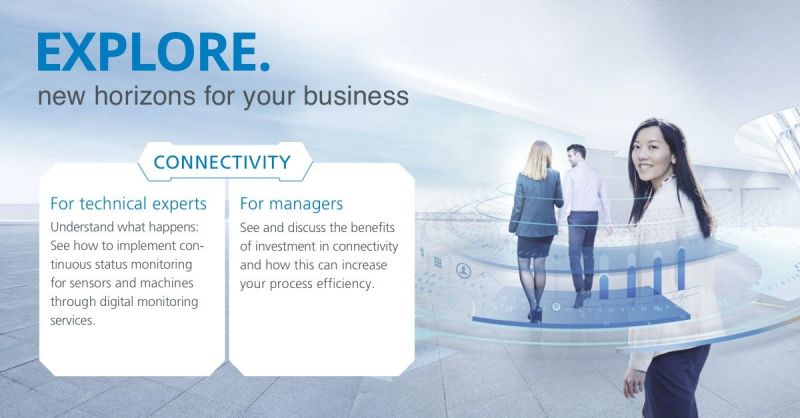 EXPLORE.
new horizons for your business

CONNECTIVITY

For technical experts
Understand what happens: See how to implement continuous status monitoring for sensors and machines through digital monitoring services.

For managers
See and discuss the benefits of investment in connectivity and how this can increase your process efficiency.